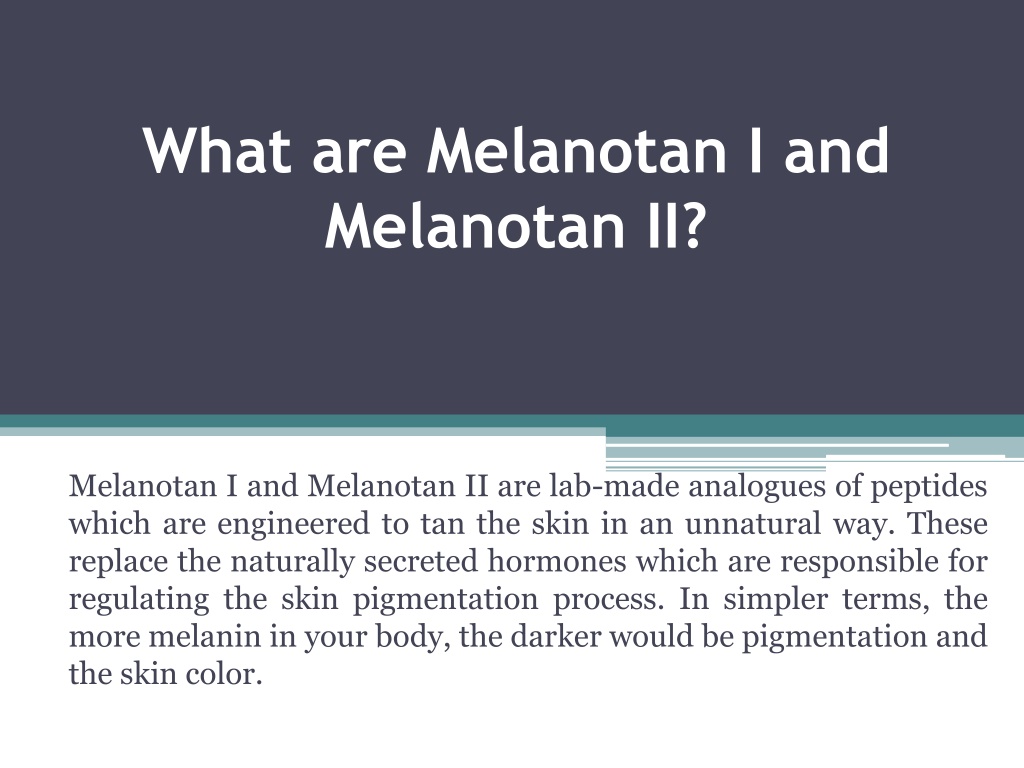 What are Melanotan I and Melanotan II?

Melanotan I and Melanotan II are lab-made analogues of peptides which are engineered to tan the skin in an unnatural way. These replace the naturally secreted hormones which are responsible for regulating the skin pigmentation process. In simpler terms, the more melanin in your body, the darker would be pigmentation and the skin color.